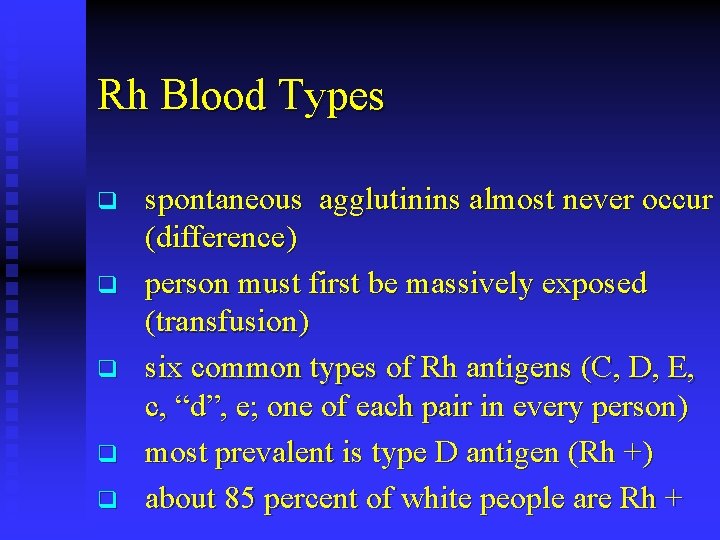 Rh Blood Types

❑ spontaneous agglutinins almost never occur (difference)

❑ person must first be massively exposed (transfusion)

❑ six common types of Rh antigens (C, D, E, c, “d”, e; one of each pair in every person)

❑ most prevalent is type D antigen (Rh +)

❑ about 85 percent of white people are Rh +